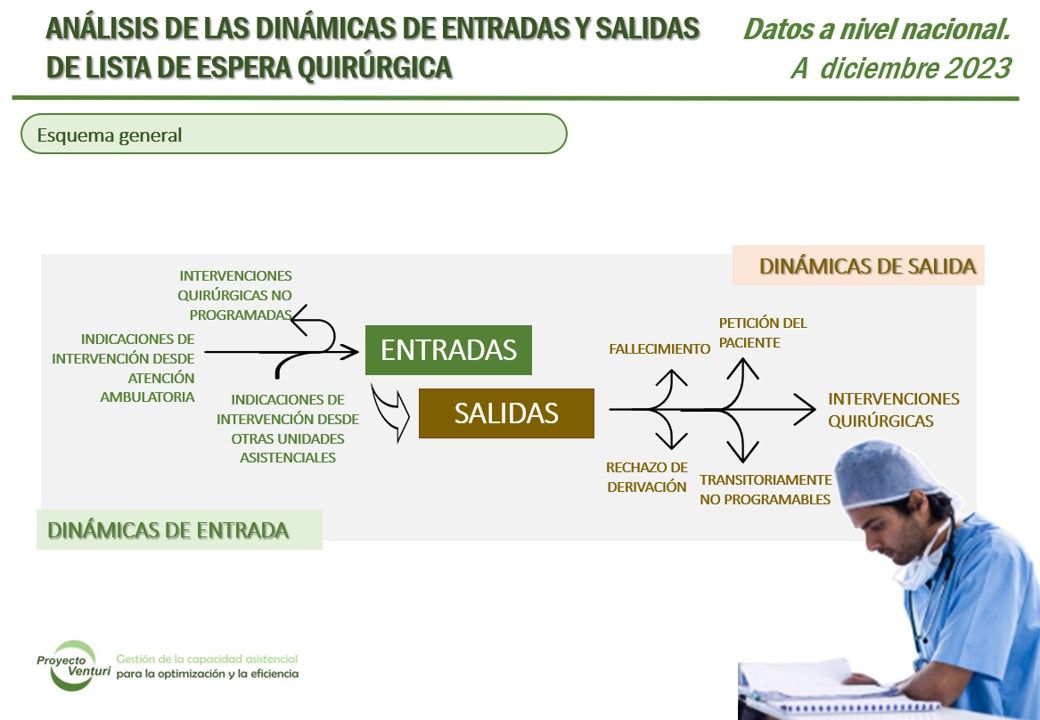 ANÁLISIS DE LAS DINÁMICAS DE ENTRADAS Y SALIDAS DE LISTA DE ESPERA QUIRÚRGICA

Datos a nivel nacional. A diciembre 2023

Esquema general

DINÁMICAS DE SALIDA

INTERVENCIONES QUIRÚRGICAS NO PROGRAMADAS

INDICACIONES DE INTERVENCIÓN DESDE ATENCIÓN AMBULATORIA

ENTRADAS

INDICACIONES DE INTERVENCIÓN DESDE OTRAS UNIDADES ASISTENCIALES

SALIDAS

FALLECIMIENTO

PETICIÓN DEL PACIENTE

INTERVENCIONES QUIRÚRGICAS

RECHAZO DE DERIVACIÓN

TRANSITORIAMENTE NO PROGRAMABLES

DINÁMICAS DE ENTRADA

Proyecto Venturi Gestión de la capacidad asistencial para la optimización y la eficiencia